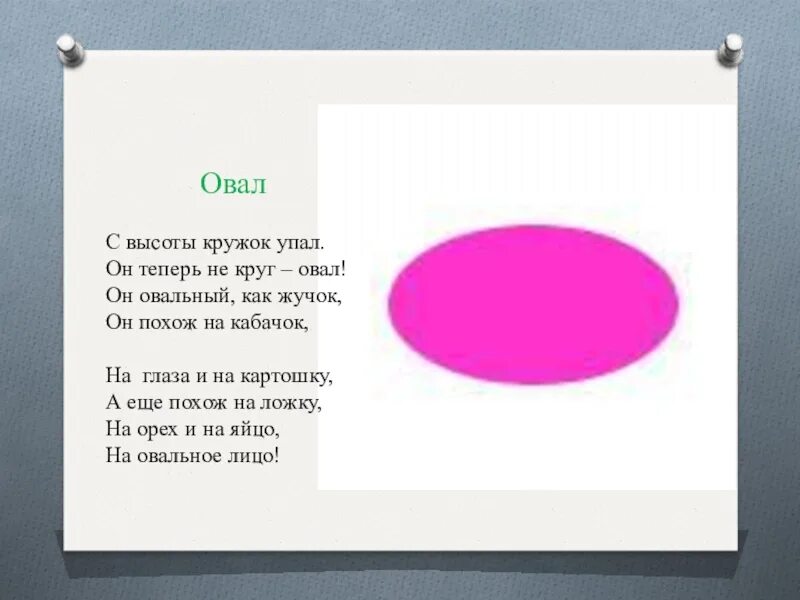 Овал

С высоты кружок упал.
Он теперь не круг – овал!
Он овальный, как жучок,
Он похож на кабачок,

На глаза и на картошку,
А еще похож на ложку,
На орех и на яйцо,
На овальное лицо!